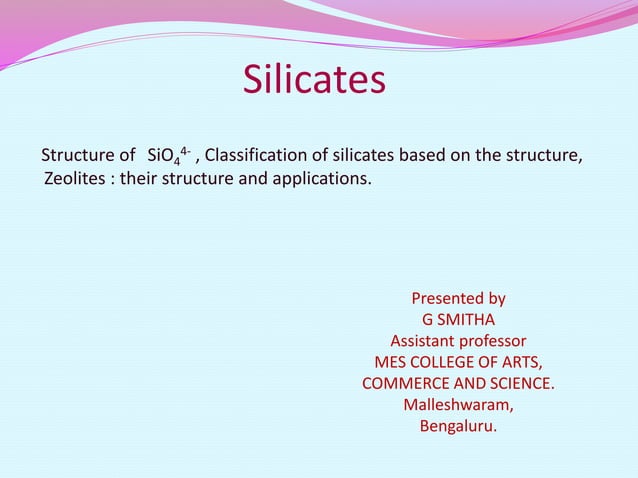 Silicates

Structure of $SiO_4^{4-}$ , Classification of silicates based on the structure, Zeolites : their structure and applications.

Presented by
G SMITHA
Assistant professor
MES COLLEGE OF ARTS,
COMMERCE AND SCIENCE.
Malleshwaram,
Bengaluru.